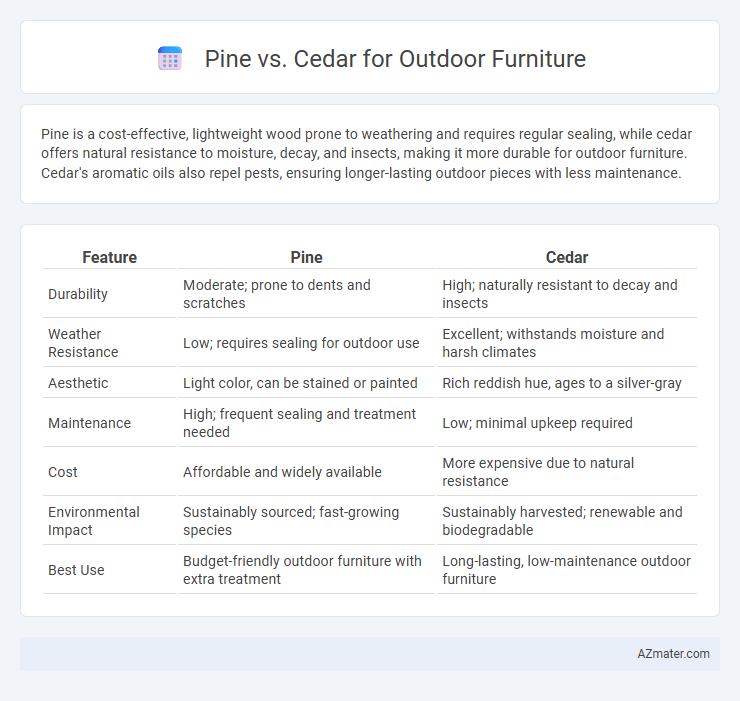 Pine vs. Cedar for Outdoor Furniture

Pine is a cost-effective, lightweight wood prone to weathering and requires regular sealing, while cedar offers natural resistance to moisture, decay, and insects, making it more durable for outdoor furniture. Cedar's aromatic oils also repel pests, ensuring longer-lasting outdoor pieces with less maintenance.

| Feature | Pine | Cedar |
|---|---|---|
| Durability | Moderate; prone to dents and scratches | High; naturally resistant to decay and insects |
| Weather Resistance | Low; requires sealing for outdoor use | Excellent; withstands moisture and harsh climates |
| Aesthetic | Light color, can be stained or painted | Rich reddish hue, ages to a silver-gray |
| Maintenance | High; frequent sealing and treatment needed | Low; minimal upkeep required |
| Cost | Affordable and widely available | More expensive due to natural resistance |
| Environmental Impact | Sustainably sourced; fast-growing species | Sustainably harvested; renewable and biodegradable |
| Best Use | Budget-friendly outdoor furniture with extra treatment | Long-lasting, low-maintenance outdoor furniture |

AZmater.com